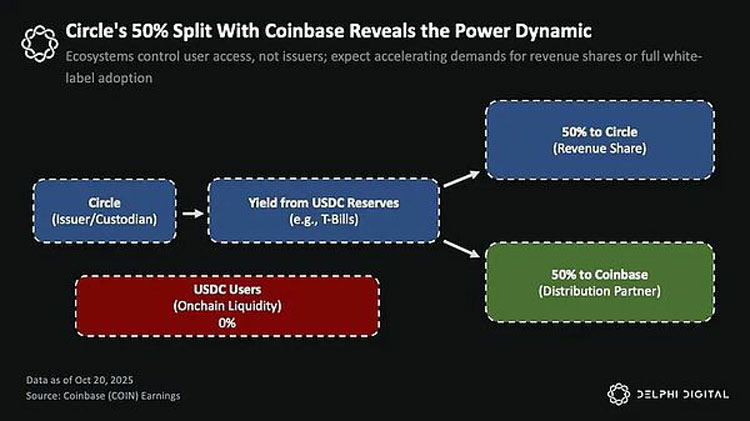 Circle's 50% Split With Coinbase Reveals the Power Dynamic

Ecosystems control user access, not issuers; expect accelerating demands for revenue shares or full white-label adoption

Circle
(Issuer/Custodian)

Yield from USDC Reserves
(e.g., T-Bills)

50% to Circle
(Revenue Share)

50% to Coinbase
(Distribution Partner)

USDC Users
(Onchain Liquidity)
0%

Data as of Oct 20, 2025
Source: Coinbase (COIN) Earnings

DELPHI DIGITAL